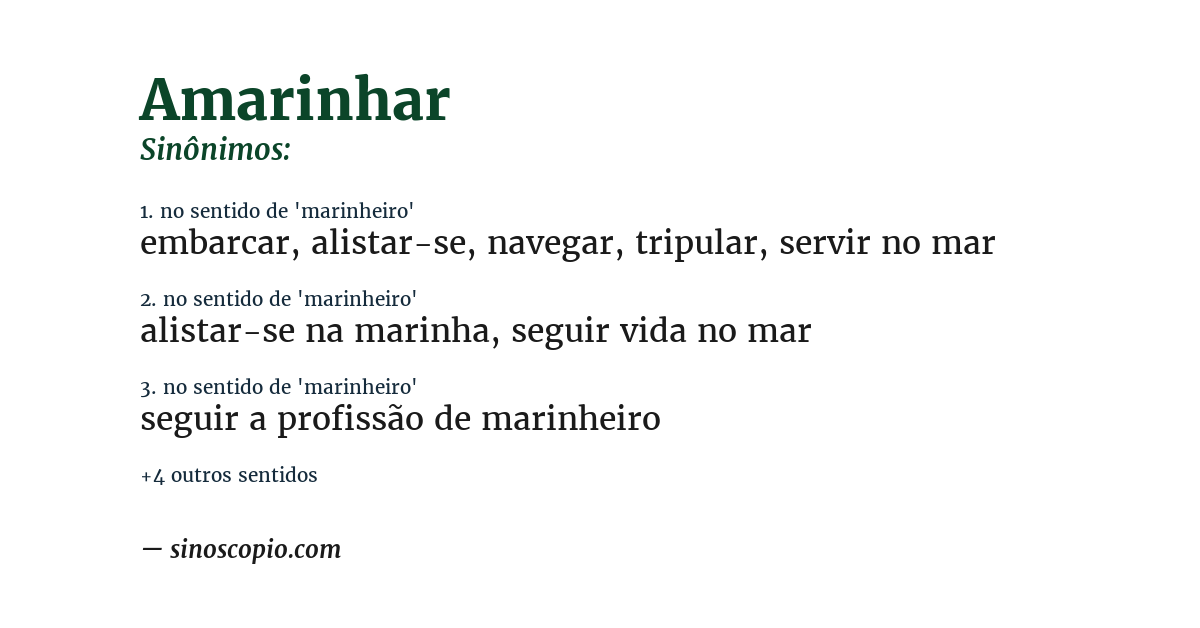 Amarinhar
Sinônimos:

1. no sentido de 'marinheiro'
embarcar, alistar-se, navegar, tripular, servir no mar

2. no sentido de 'marinheiro'
alistar-se na marinha, seguir vida no mar

3. no sentido de 'marinheiro'
seguir a profissão de marinheiro

+4 outros sentidos

— sinoscopio.com